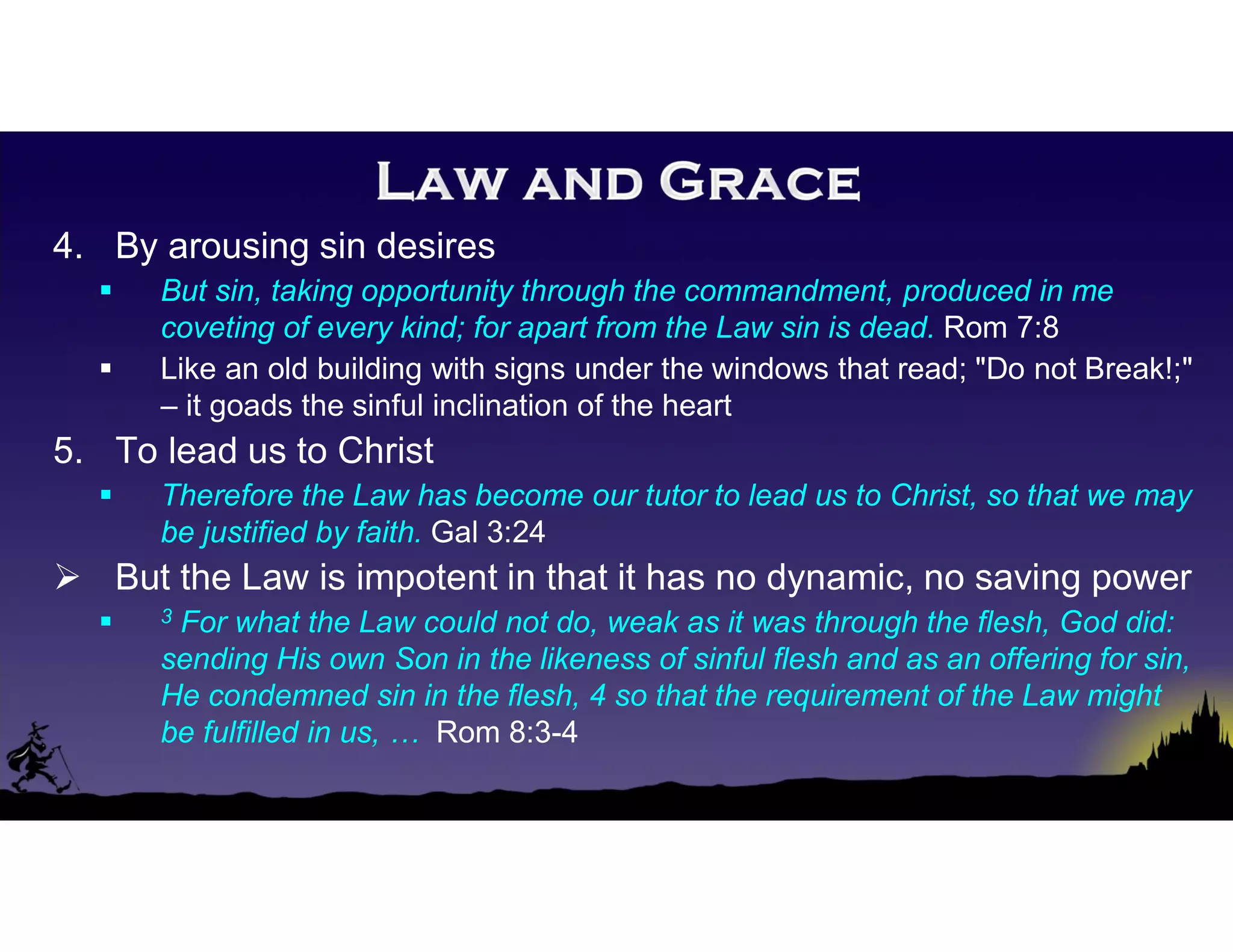 LAW AND GRACE

4. By arousing sin desires

▪ But sin, taking opportunity through the commandment, produced in me coveting of every kind; for apart from the Law sin is dead. Rom 7:8

▪ Like an old building with signs under the windows that read; "Do not Break!;" – it goads the sinful inclination of the heart

5. To lead us to Christ

▪ Therefore the Law has become our tutor to lead us to Christ, so that we may be justified by faith. Gal 3:24

➢ But the Law is impotent in that it has no dynamic, no saving power

▪ $^3$ For what the Law could not do, weak as it was through the flesh, God did: sending His own Son in the likeness of sinful flesh and as an offering for sin, He condemned sin in the flesh, 4 so that the requirement of the Law might be fulfilled in us, … Rom 8:3-4